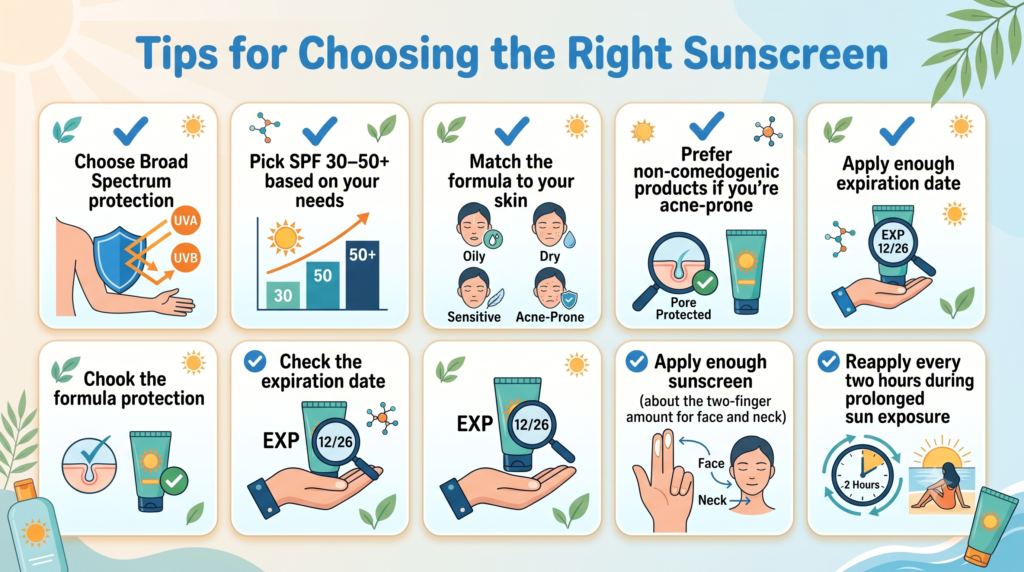 Tips for Choosing the Right Sunscreen

Choose Broad Spectrum protection

UVA

UVB

Pick SPF 30–50+ based on your needs

30

50

50+

Match the formula to your skin

Oily

Dry

Sensitive

Acne-Prone

Prefer non-comedogenic products if you're acne-prone

Pore Protected

Apply enough expiration date

EXP 12/26

Chook the formula protection

Check the expiration date

EXP

12/26

EXP

12/26

Apply enough sunscreen

(about the two-finger amount for face and neck)

Face

Neck

Reapply every two hours during prolonged sun exposure

2 Hours